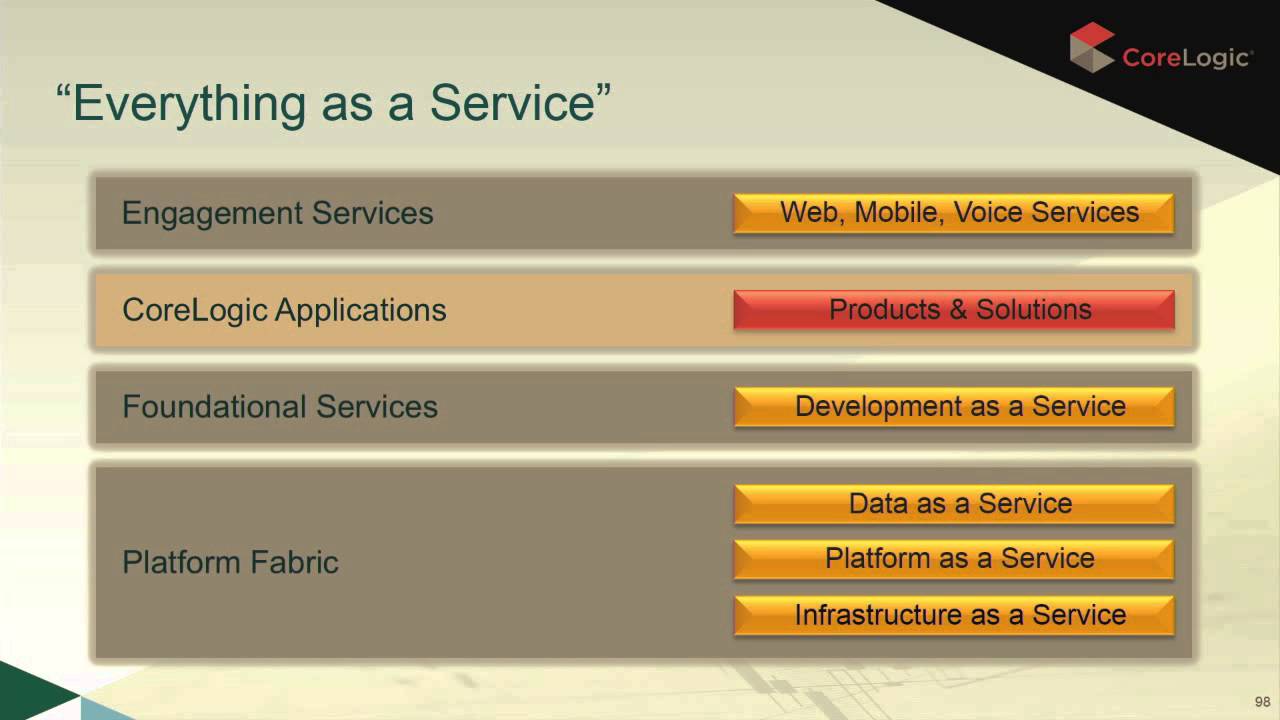 CoreLogic®

“Everything as a Service”

Engagement Services

Web, Mobile, Voice Services

CoreLogic Applications

Products & Solutions

Foundational Services

Development as a Service

Platform Fabric

Data as a Service

Platform as a Service

Infrastructure as a Service

98